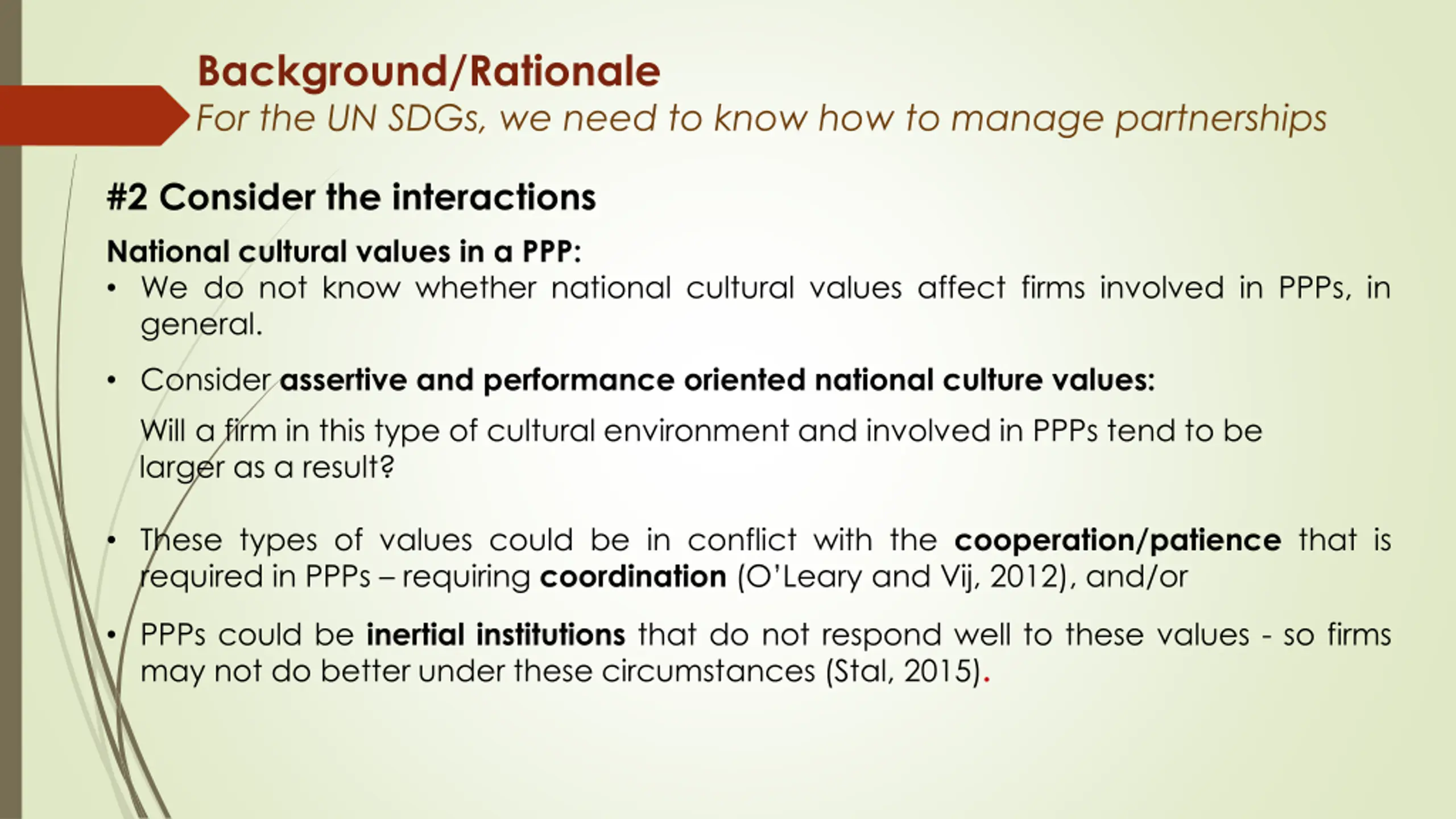 Background/Rationale
For the UN SDGs, we need to know how to manage partnerships

#2 Consider the interactions

National cultural values in a PPP:
• We do not know whether national cultural values affect firms involved in PPPs, in general.

• Consider assertive and performance oriented national culture values:
Will a firm in this type of cultural environment and involved in PPPs tend to be larger as a result?

• These types of values could be in conflict with the cooperation/patience that is required in PPPs – requiring coordination (O'Leary and Vij, 2012), and/or

• PPPs could be inertial institutions that do not respond well to these values - so firms may not do better under these circumstances (Stal, 2015).